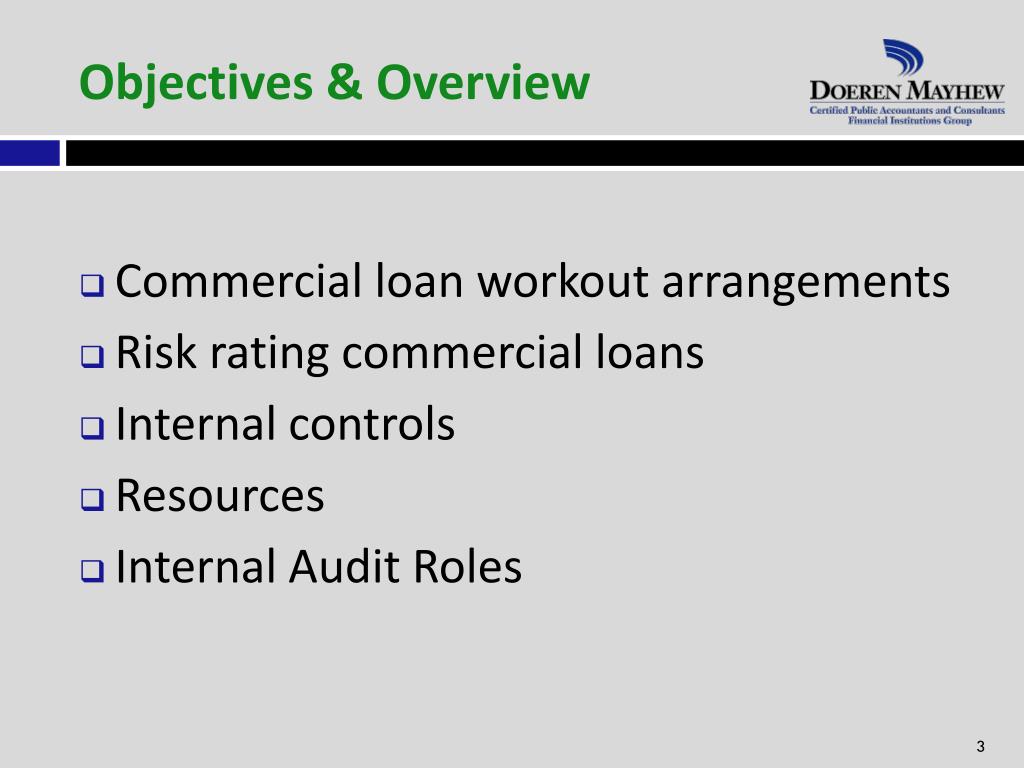 Objectives & Overview

DOEREN MAYHEW
Certified Public Accountants and Consultants
Financial Institutions Group

❑ Commercial loan workout arrangements
❑ Risk rating commercial loans
❑ Internal controls
❑ Resources
❑ Internal Audit Roles

3